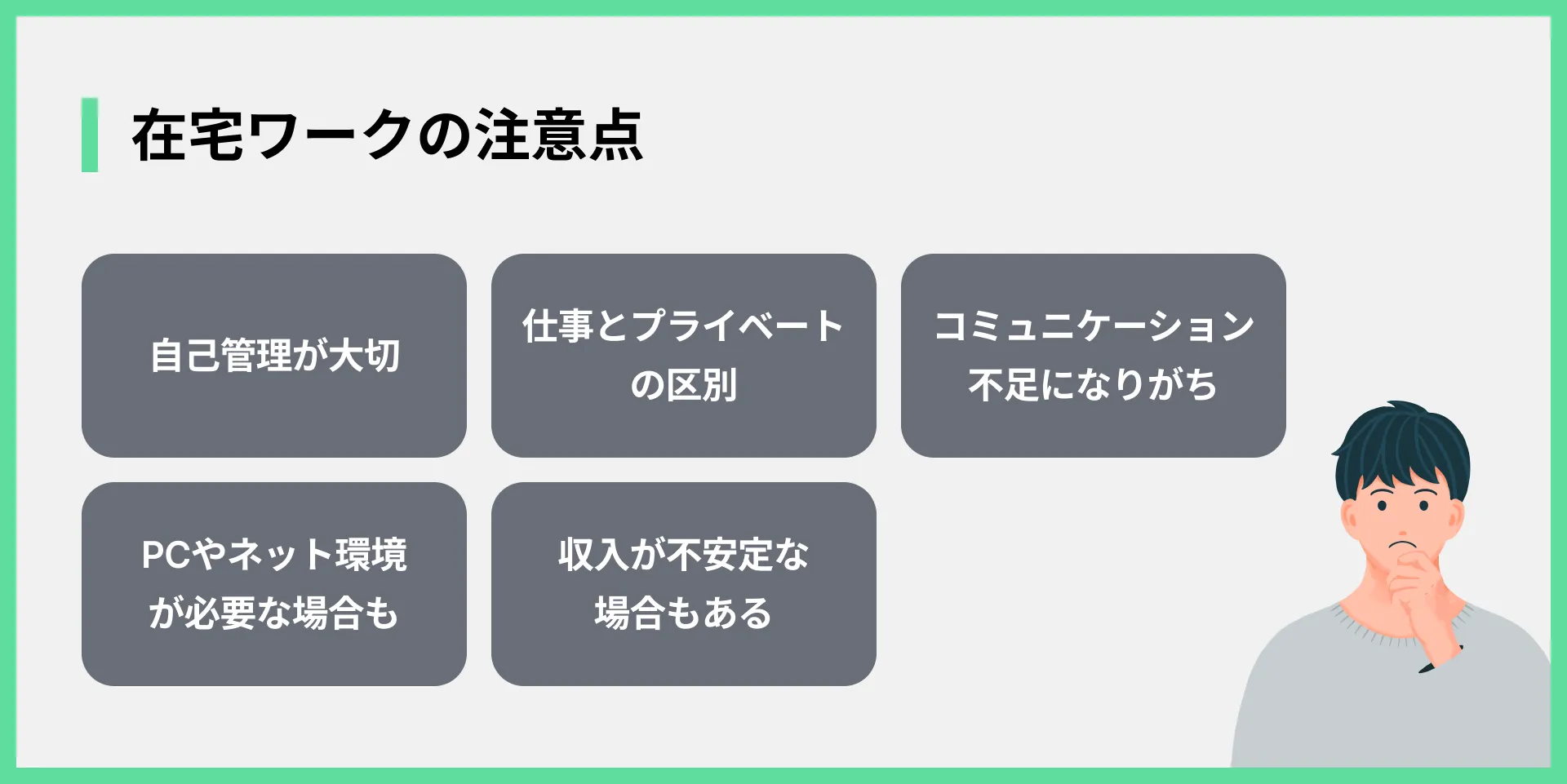 在宅ワークの注意点

自己管理が大切

仕事とプライベートの区別

コミュニケーション不足になりがち

PCやネット環境が必要な場合も

収入が不安定な場合もある